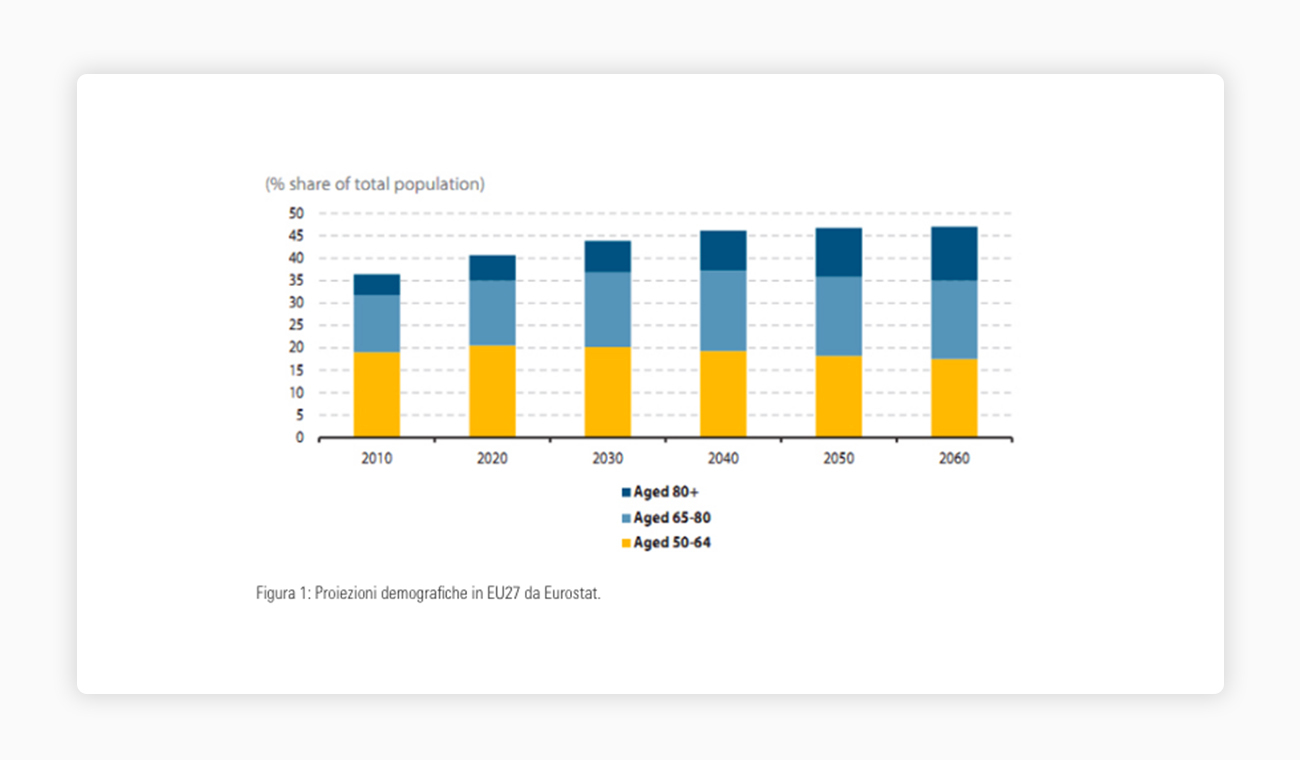 (% share of total population)

50
45
40
35
30
25
20
15
10
5
0

2010 2020 2030 2040 2050 2060

Aged 80+
Aged 65-80
Aged 50-64

Figura 1: Proiezioni demografiche in EU27 da Eurostat.